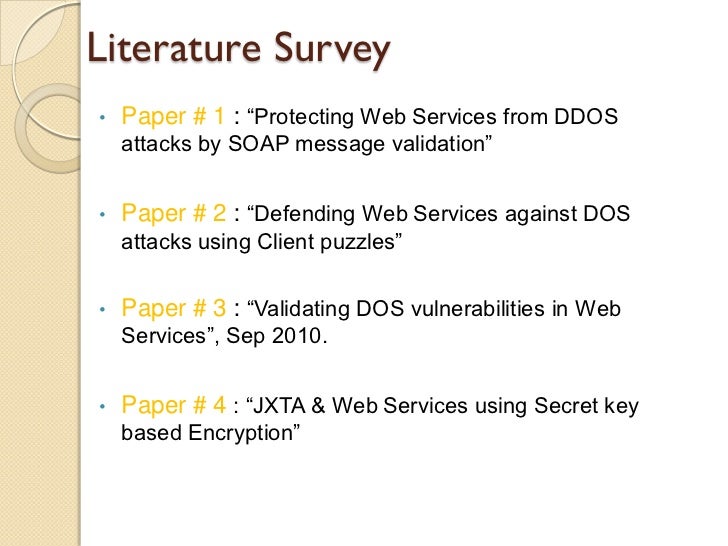 Literature Survey

• Paper # 1 : “Protecting Web Services from DDOS attacks by SOAP message validation”

• Paper # 2 : “Defending Web Services against DOS attacks using Client puzzles”

• Paper # 3 : “Validating DOS vulnerabilities in Web Services”, Sep 2010.

• Paper # 4 : “JXTA & Web Services using Secret key based Encryption”